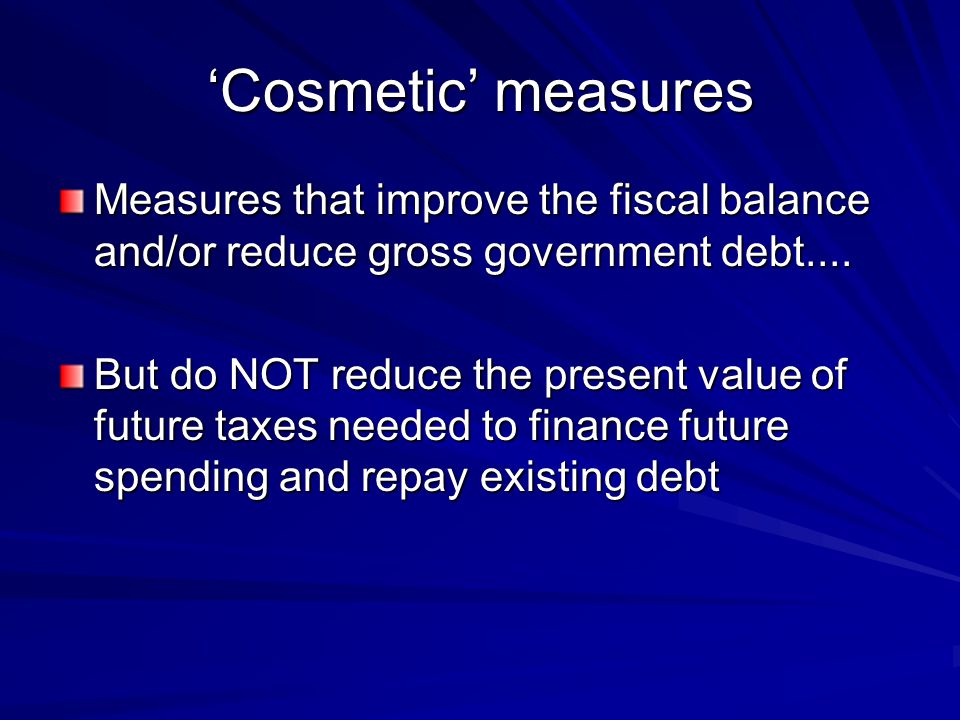 ‘Cosmetic’ measures

Measures that improve the fiscal balance and/or reduce gross government debt....

But do NOT reduce the present value of future taxes needed to finance future spending and repay existing debt